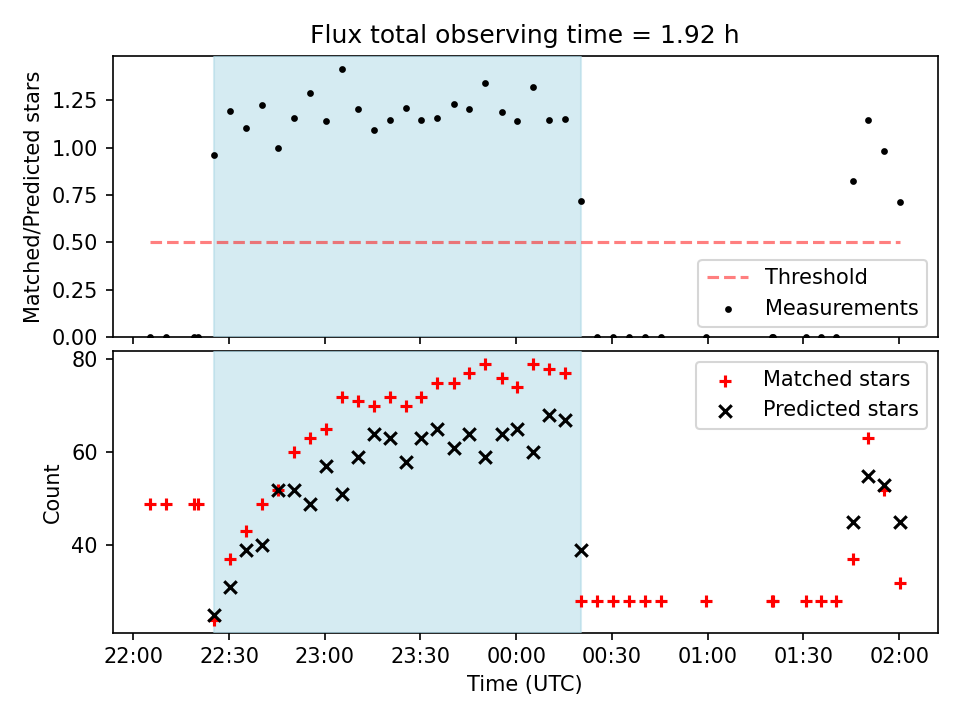 Flux total observing time = 1.92 h

Matched/Predicted stars

1.25
1.00
0.75
0.50
0.25
0.00

Threshold
Measurements

Count

80
60
40

Matched stars
Predicted stars

22:00 22:30 23:00 23:30 00:00 00:30 01:00 01:30 02:00

Time (UTC)